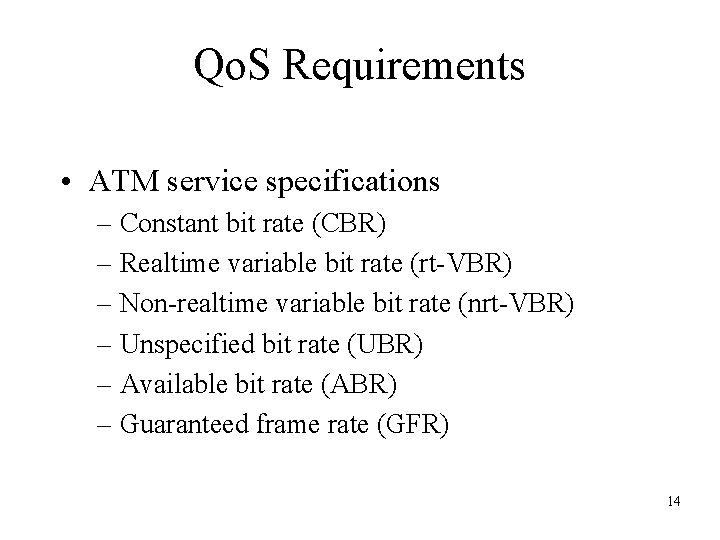 QoS Requirements

• ATM service specifications
– Constant bit rate (CBR)
– Realtime variable bit rate (rt-VBR)
– Non-realtime variable bit rate (nrt-VBR)
– Unspecified bit rate (UBR)
– Available bit rate (ABR)
– Guaranteed frame rate (GFR)

14